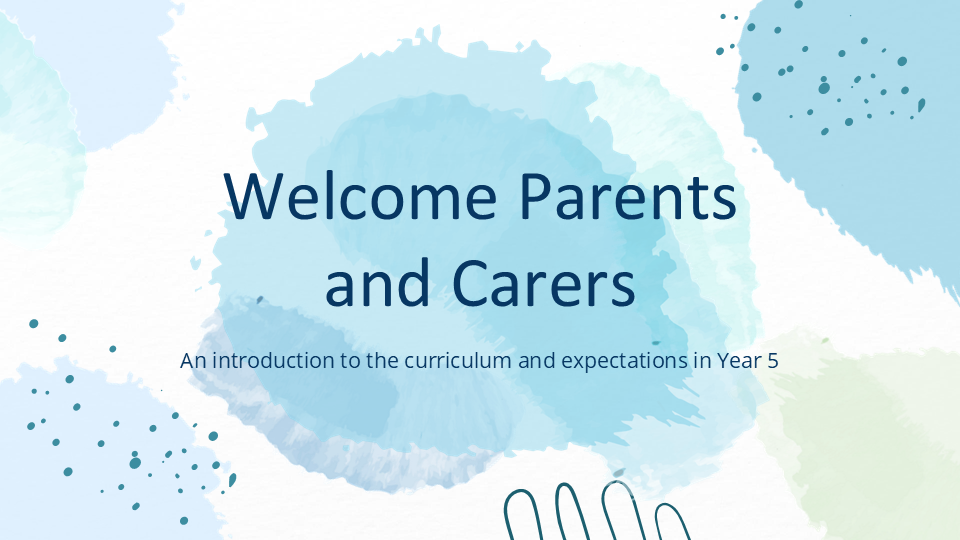 Welcome Parents and Carers

An introduction to the curriculum and expectations in Year 5